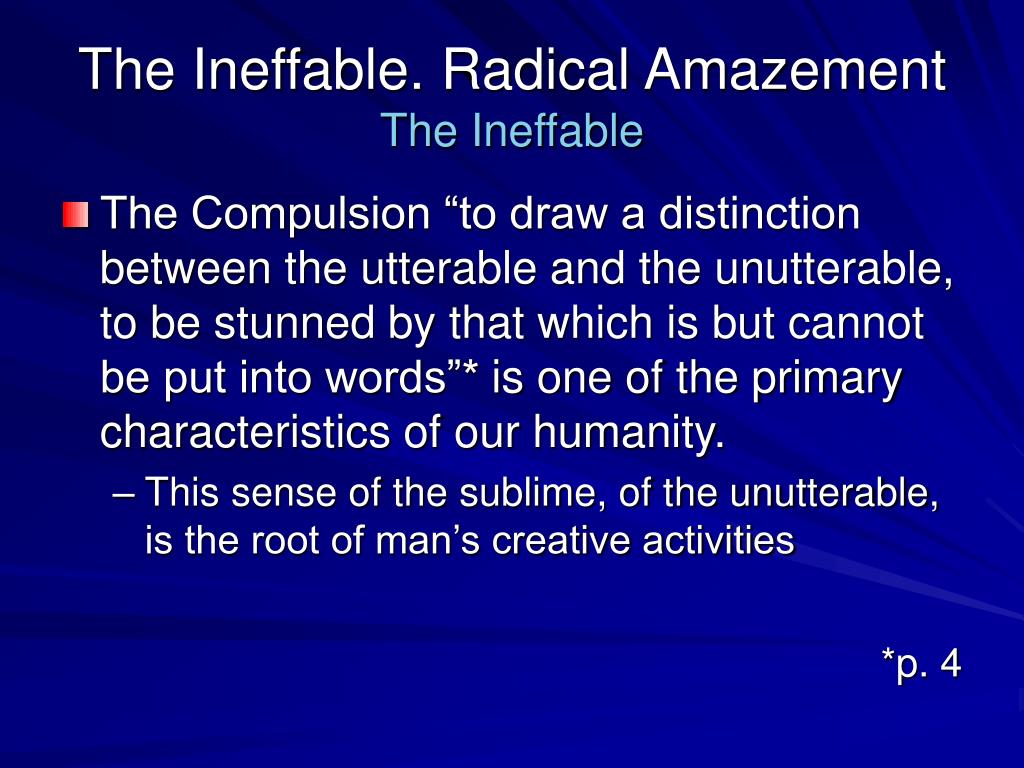 The Ineffable. Radical Amazement
The Ineffable

The Compulsion “to draw a distinction between the utterable and the unutterable, to be stunned by that which is but cannot be put into words”* is one of the primary characteristics of our humanity.

– This sense of the sublime, of the unutterable, is the root of man’s creative activities

*p. 4